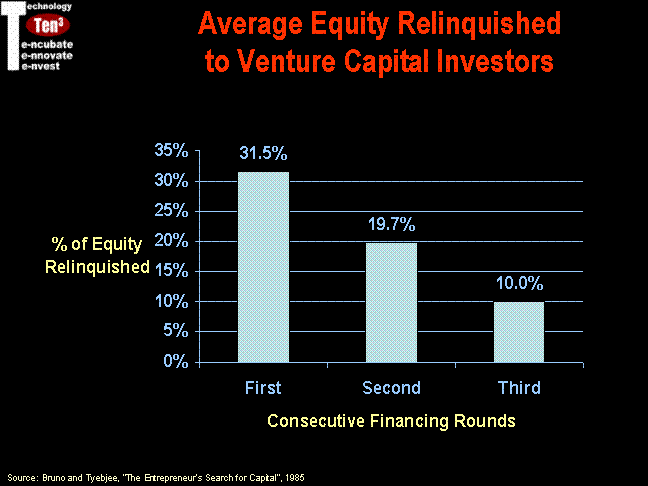 Technology
Ten$^3$
e-ncubate
e-nnovate
e-nvest

Average Equity Relinquished to Venture Capital Investors

% of Equity Relinquished

35%
30%
25%
20%
15%
10%
5%
0%

31.5%
19.7%
10.0%

First
Second
Third

Consecutive Financing Rounds

Source: Bruno and Tyebjee, "The Entrepreneur's Search for Capital", 1985